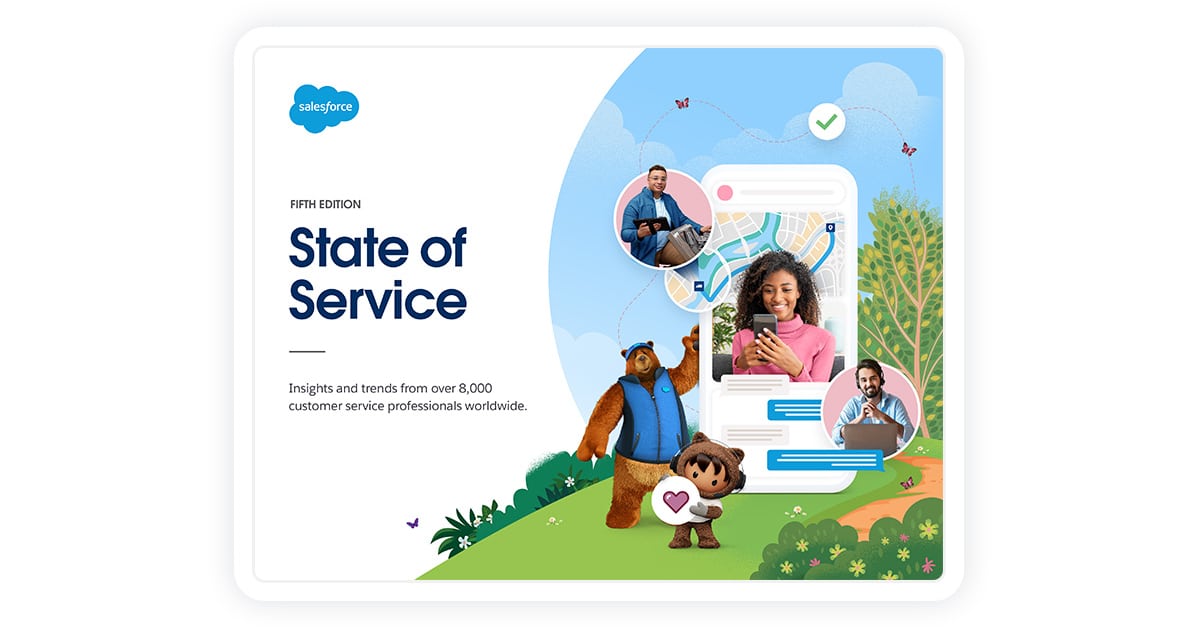 salesforce

FIFTH EDITION

State of Service

Insights and trends from over 8,000 customer service professionals worldwide.